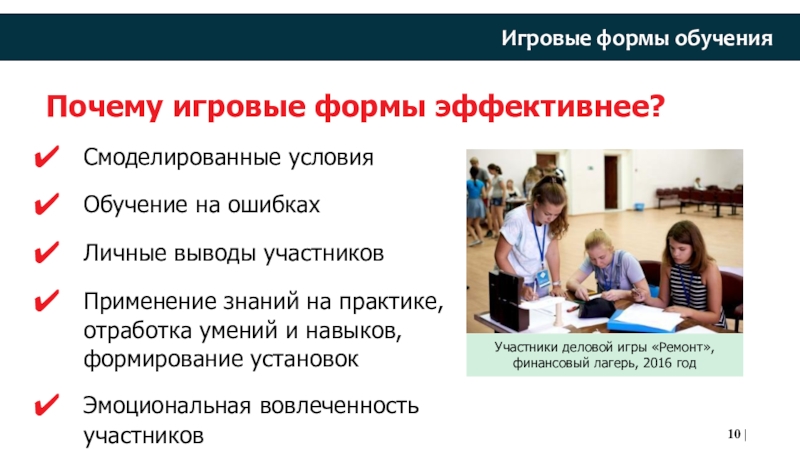 Игровые формы обучения

Почему игровые формы эффективнее?

✔ Смоделированные условия

✔ Обучение на ошибках

✔ Личные выводы участников

✔ Применение знаний на практике, отработка умений и навыков, формирование установок

✔ Эмоциональная вовлеченность участников

Участники деловой игры «Ремонт», финансовый лагерь, 2016 год

10 |